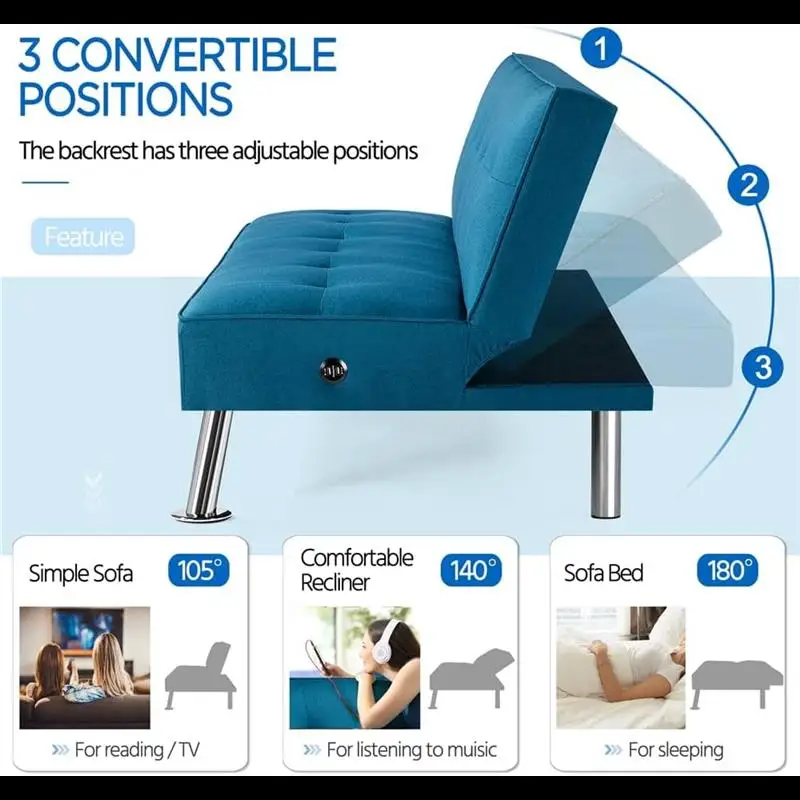 3 CONVERTIBLE POSITIONS

The backrest has three adjustable positions

Feature

1

2

3

Simple Sofa 105°

»» For reading / TV

Comfortable Recliner 140°

»» For listening to muisic

Sofa Bed 180°

»» For sleeping